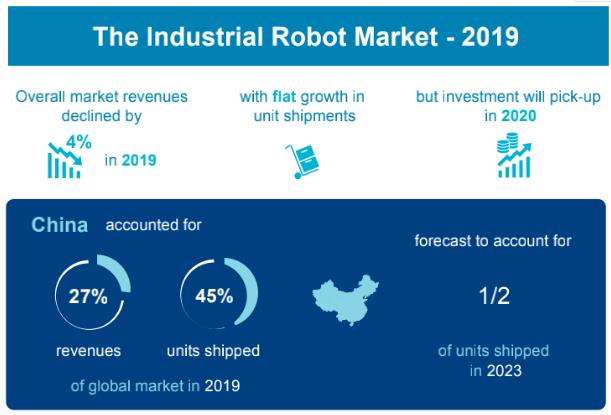 The Industrial Robot Market - 2019

Overall market revenues declined by

4%

in 2019

with flat growth in unit shipments

but investment will pick-up in 2020

China accounted for

27%

revenues

45%

units shipped

of global market in 2019

forecast to account for

1/2

of units shipped in 2023